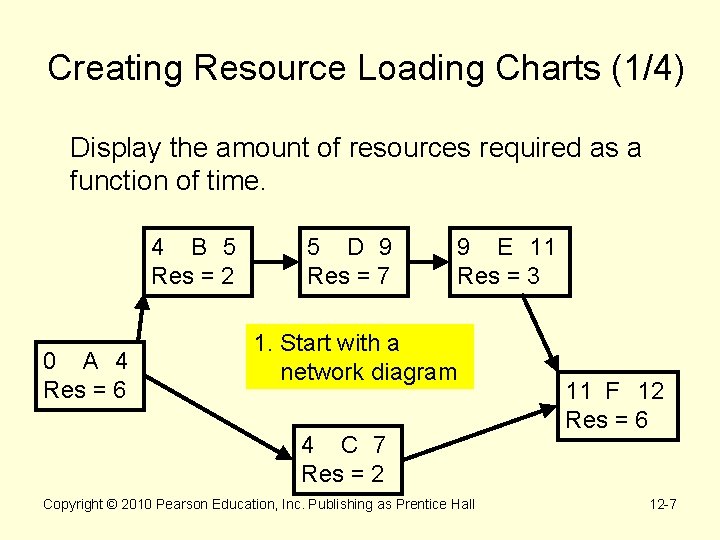 Creating Resource Loading Charts (1/4)

Display the amount of resources required as a function of time.

4 B 5
Res = 2

5 D 9
Res = 7

9 E 11
Res = 3

0 A 4
Res = 6

1. Start with a network diagram

11 F 12
Res = 6

4 C 7
Res = 2

Copyright © 2010 Pearson Education, Inc. Publishing as Prentice Hall

12-7